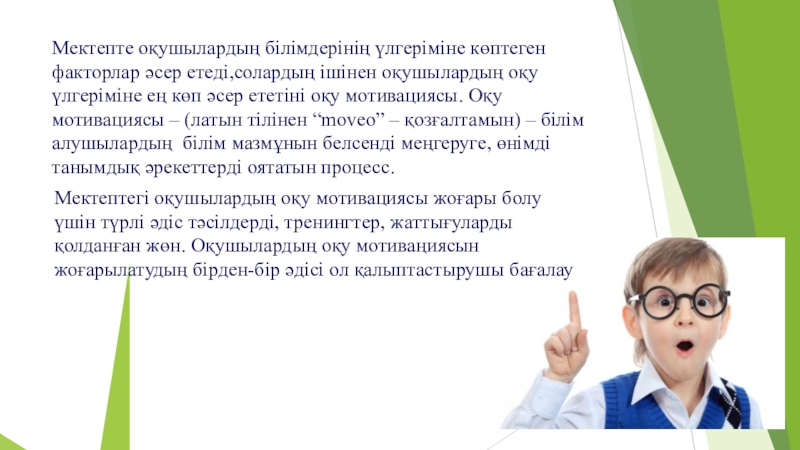 Мектепте оқушылардың білімдерінің үлгеріміне көптеген факторлар әсер етеді,солардың ішінен оқушылардың оқу үлгеріміне ең көп әсер ететіні оқу мотивациясы. Оқу мотивациясы – (латын тілінен “moveo” – қозғалтамын) – білім алушылардың білім мазмұнын белсенді меңгеруге, өнімді танымдық әрекеттерді оятатын процесс.

Мектептегі оқушылардың оқу мотивациясы жоғары болу үшін түрлі әдіс тәсілдерді, тренингтер, жаттығуларды қолданған жөн. Оқушылардың оқу мотивациясын жоғарылатудың бірден-бір әдісі ол қалыптастырушы бағалау